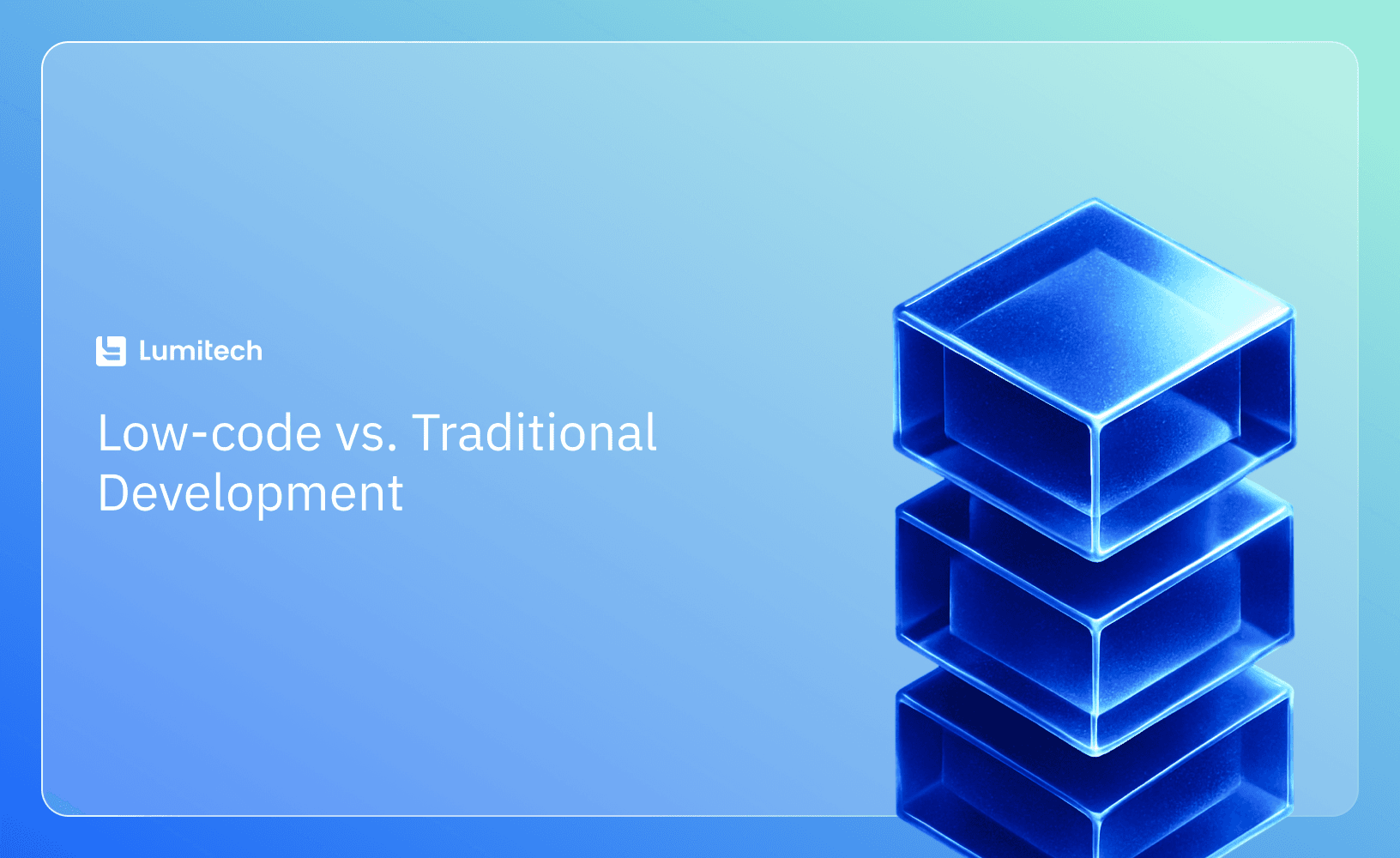 Lumitech

Low-code vs. Traditional Development